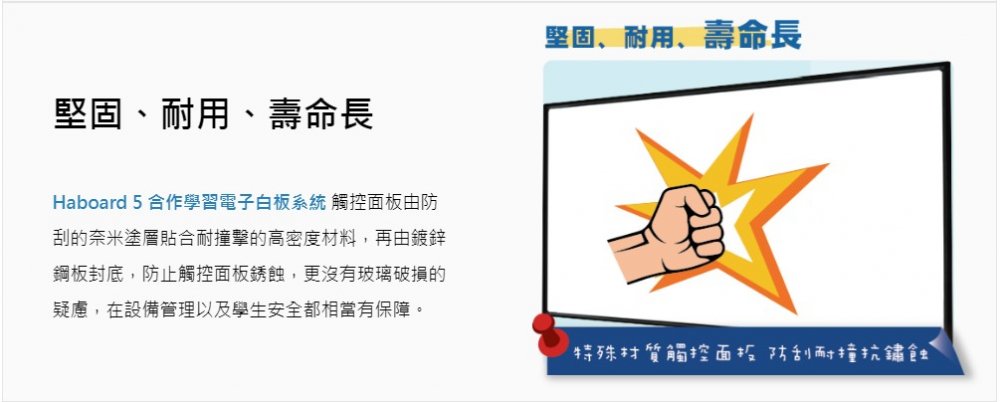 堅固、耐用、壽命長

Haboard 5 合作學習電子白板系統 觸控面板由防刮的奈米塗層貼合耐撞擊的高密度材料，再由鍍鋅鋼板封底，防止觸控面板銹蝕，更沒有玻璃破損的疑慮，在設備管理以及學生安全都相當有保障。

堅固、耐用、壽命長

特殊材質觸控面板 防刮耐撞抗鏽蝕